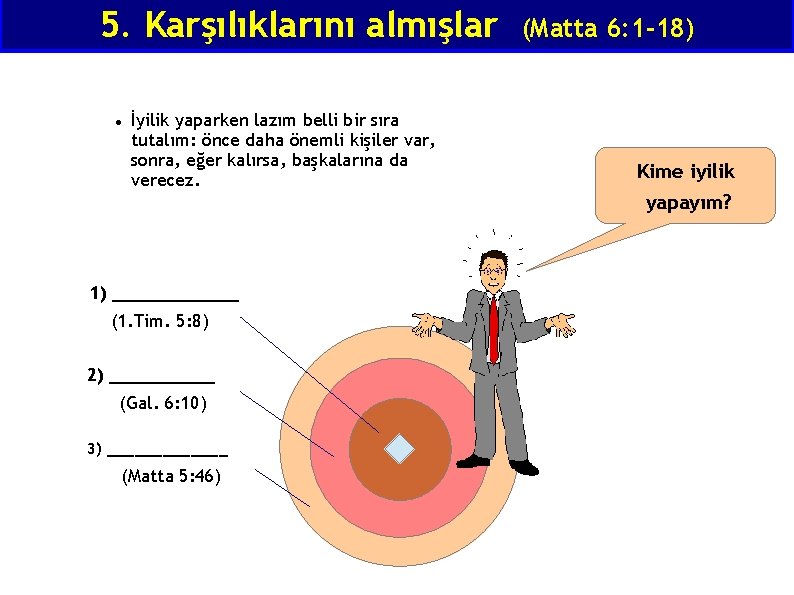 5. Karşılıklarını almışlar (Matta 6:1-18)

• İyilik yaparken lazım belli bir sıra tutalım: önce daha önemli kişiler var, sonra, eğer kalırsa, başkalarına da verecez.

Kime iyilik yapayım?

1) ____________
(1.Tim. 5:8)

2) __________
(Gal. 6:10)

3) ____________
(Matta 5:46)